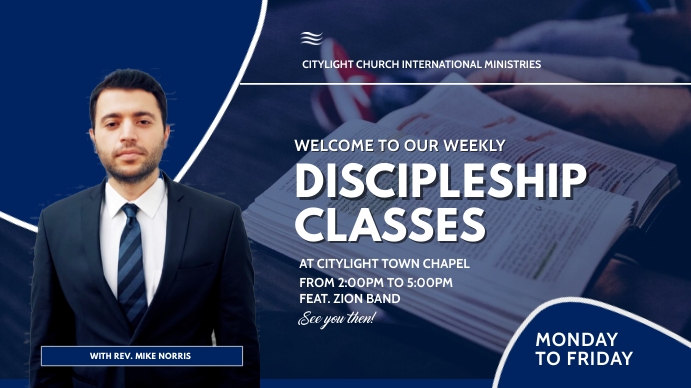 CITYLIGHT CHURCH INTERNATIONAL MINISTRIES

WELCOME TO OUR WEEKLY

DISCIPLESHIP CLASSES

AT CITYLIGHT TOWN CHAPEL
FROM 2:00PM TO 5:00PM
FEAT. ZION BAND

See you then!

WITH REV. MIKE NORRIS

MONDAY TO FRIDAY